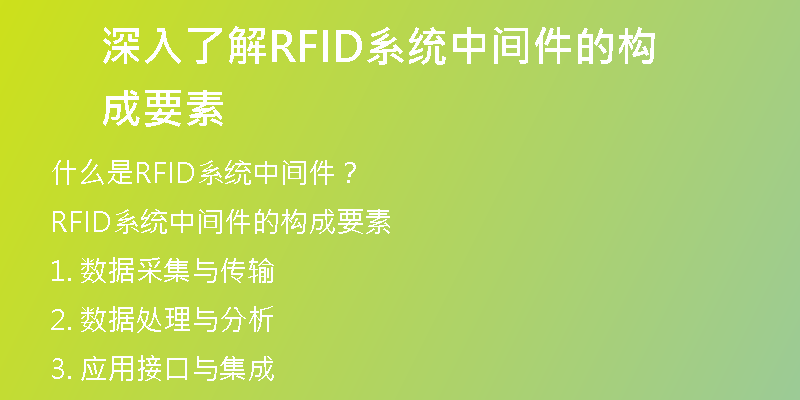 深入了解RFID系统中间件的构成要素

什么是RFID系统中间件？

RFID系统中间件的构成要素

1. 数据采集与传输

2. 数据处理与分析

3. 应用接口与集成